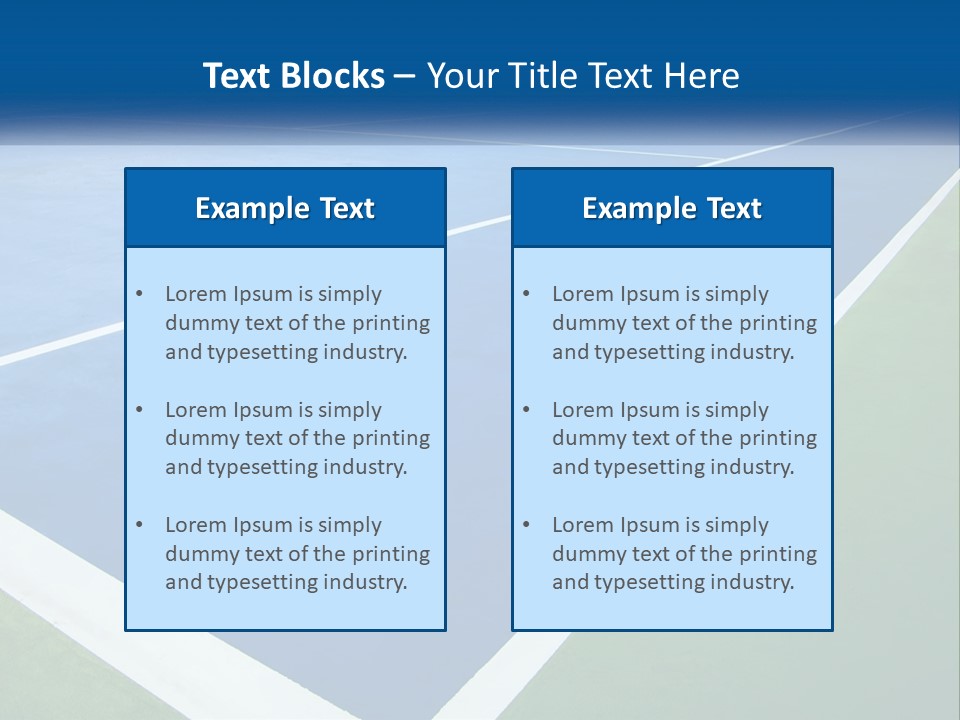 Text Blocks – Your Title Text Here

Example Text

• Lorem Ipsum is simply dummy text of the printing and typesetting industry.

• Lorem Ipsum is simply dummy text of the printing and typesetting industry.

• Lorem Ipsum is simply dummy text of the printing and typesetting industry.

Example Text

• Lorem Ipsum is simply dummy text of the printing and typesetting industry.

• Lorem Ipsum is simply dummy text of the printing and typesetting industry.

• Lorem Ipsum is simply dummy text of the printing and typesetting industry.